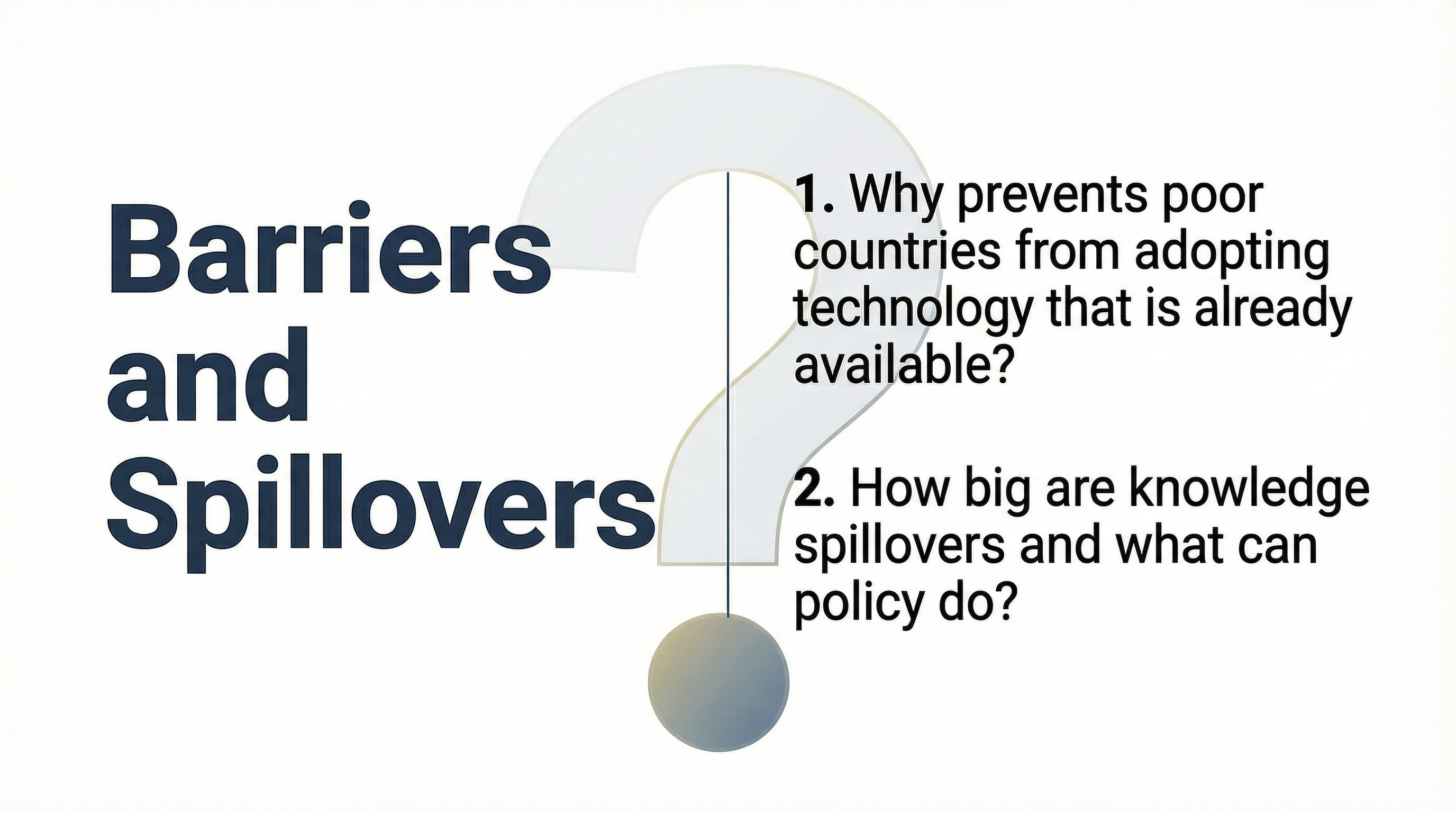 Barriers and Spillovers

1. Why prevents poor countries from adopting technology that is already available?

2. How big are knowledge spillovers and what can policy do?